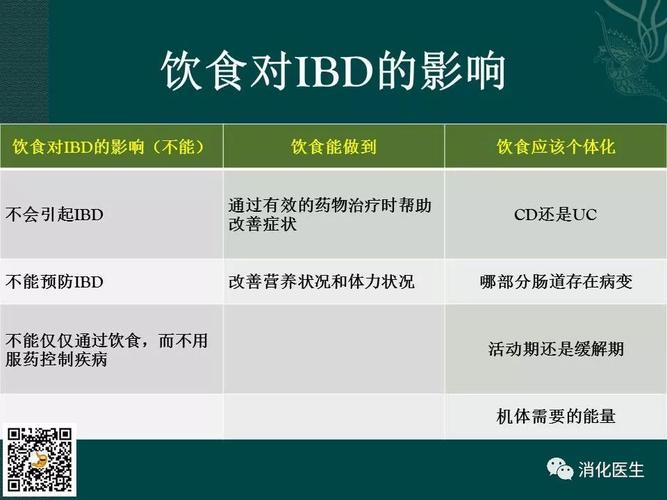 饮食对IBD的影响

| 饮食对IBD的影响（不能） | 饮食能做到 | 饮食应该个体化 |
|---|---|---|
| 不会引起IBD | 通过有效的药物治疗时帮助改善症状 | CD还是UC |
| 不能预防IBD | 改善营养状况和体力状况 | 哪部分肠道存在病变 |
| 不能仅仅通过饮食，而不用服药控制疾病 | | 活动期还是缓解期 |
| | | 机体需要的能量 |

消化医生